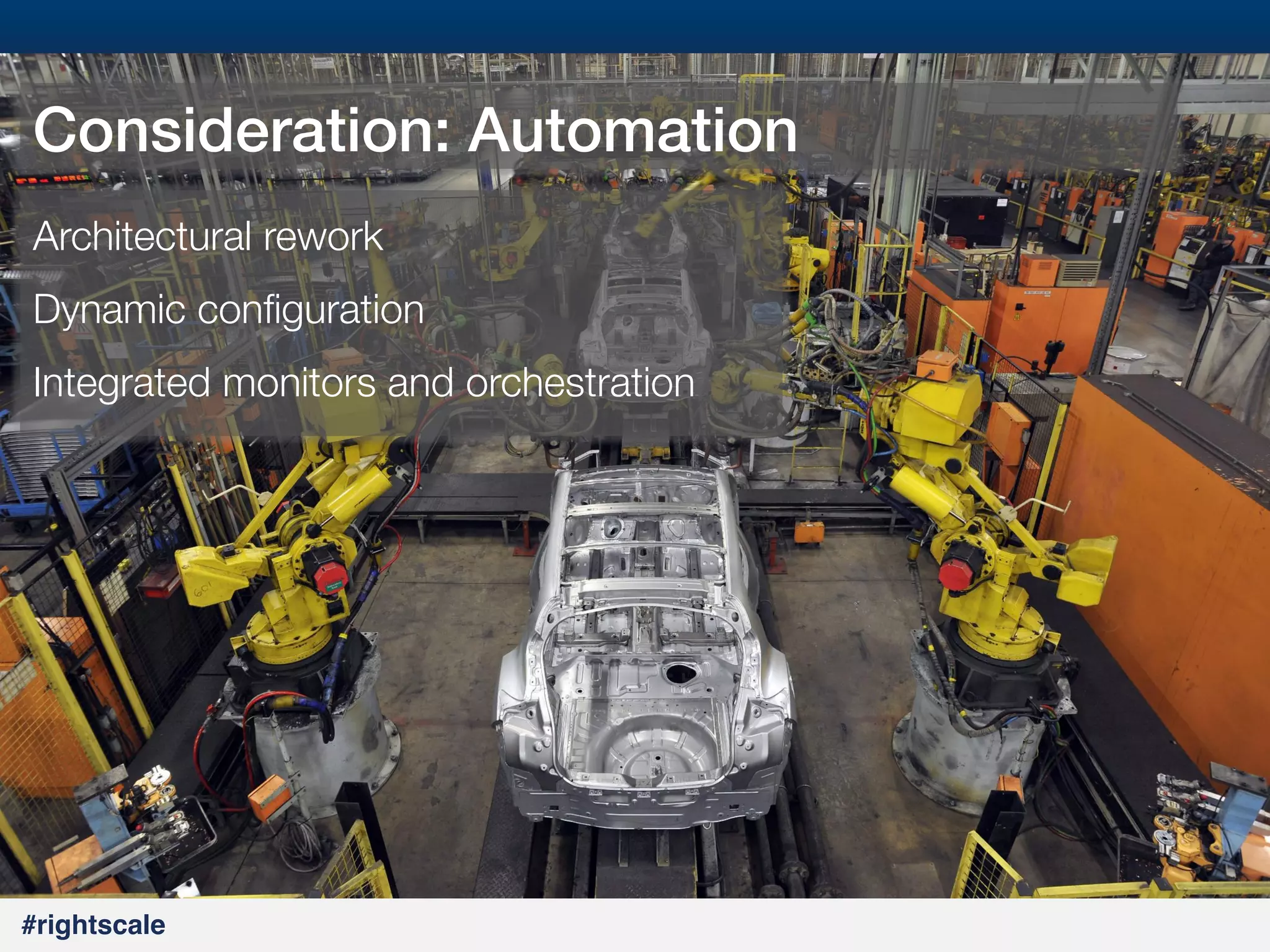 Consideration: Automation

Architectural rework

Dynamic configuration

Integrated monitors and orchestration

#rightscale